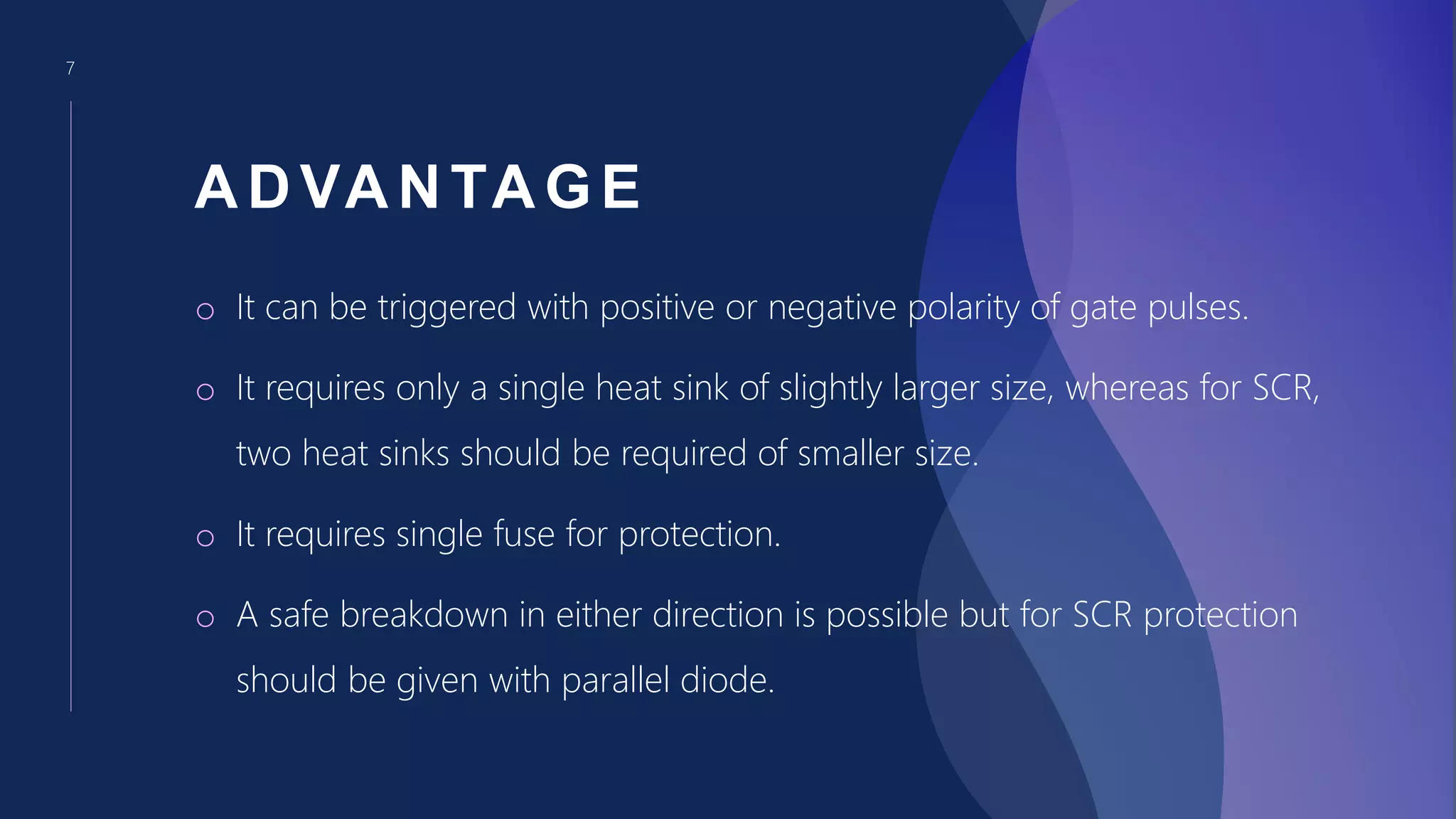 7

ADVANTAGE

o It can be triggered with positive or negative polarity of gate pulses.

o It requires only a single heat sink of slightly larger size, whereas for SCR, two heat sinks should be required of smaller size.

o It requires single fuse for protection.

o A safe breakdown in either direction is possible but for SCR protection should be given with parallel diode.